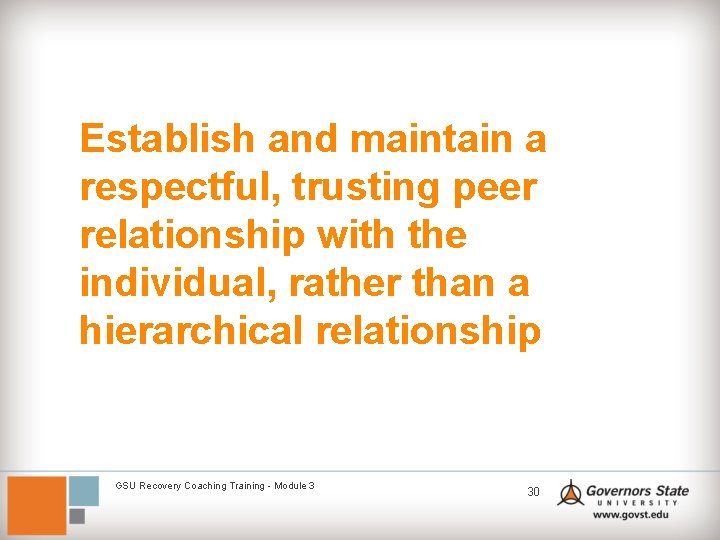 Establish and maintain a respectful, trusting peer relationship with the individual, rather than a hierarchical relationship

GSU Recovery Coaching Training - Module 3

30

Governors State
UNIVERSITY
www.govst.edu